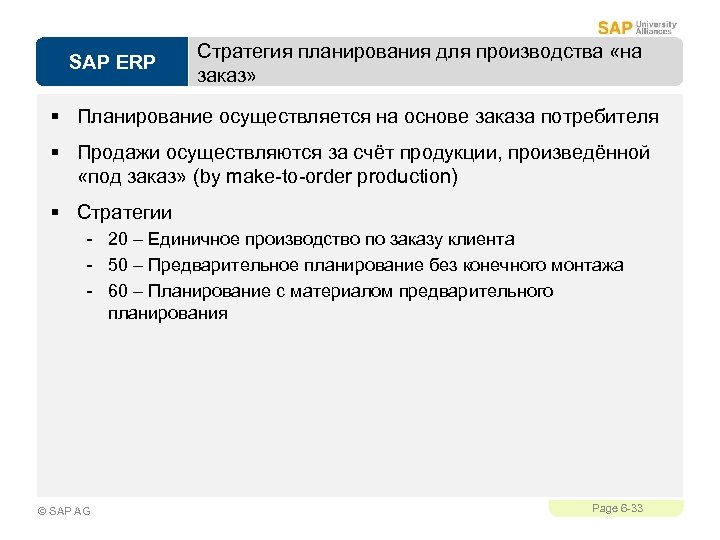 SAP University Alliances

SAP ERP

Стратегия планирования для производства «на заказ»

▪ Планирование осуществляется на основе заказа потребителя

▪ Продажи осуществляются за счёт продукции, произведённой «под заказ» (by make-to-order production)

▪ Стратегии
- 20 – Единичное производство по заказу клиента
- 50 – Предварительное планирование без конечного монтажа
- 60 – Планирование с материалом предварительного планирования

© SAP AG

Page 6-33